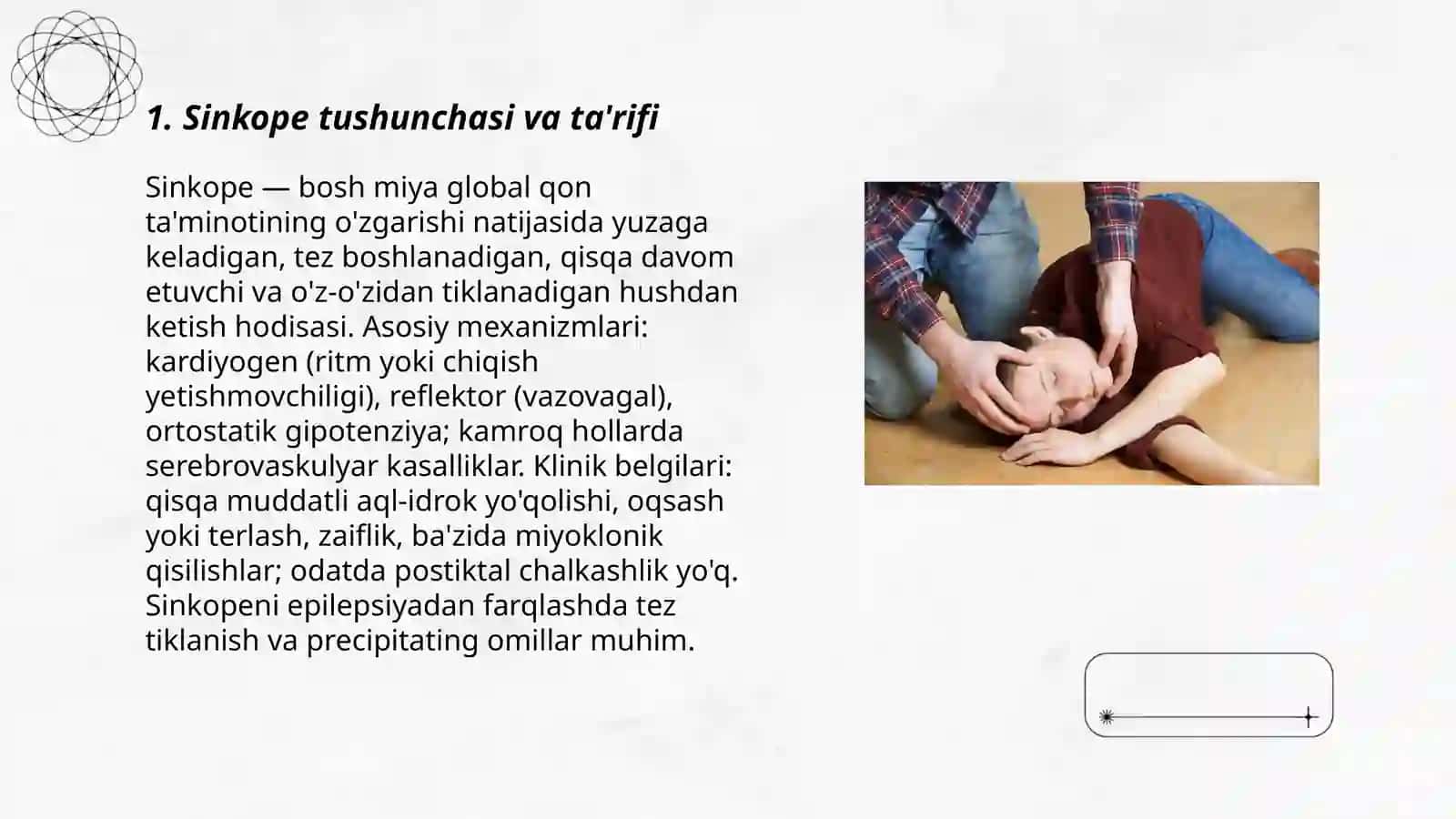 1. Sinkope tushunchasi va ta'rifi

Sinkope — bosh miya global qon ta'minotining o'zgarishi natijasida yuzaga keladigan, tez boshlanadigan, qisqa davom etuvchi va o'z-o'zidan tiklanadigan hushdan ketish hodisasi. Asosiy mexanizmlari: kardiyogen (ritm yoki chiqish yetishmovchiligi), reflektor (vazovagal), ortostatik gipotenziya; kamroq hollarda serebrovaskulyar kasalliklar. Klinik belgilari: qisqa muddatli aql-idrok yo'qolishi, oqsash yoki terlash, zaiflik, ba'zida miyoklonik qisilishlar; odatda postiktal chalkashlik yo'q. Sinkopeni epilepsiyadan farqlashda tez tiklanish va precipitating omillar muhim.